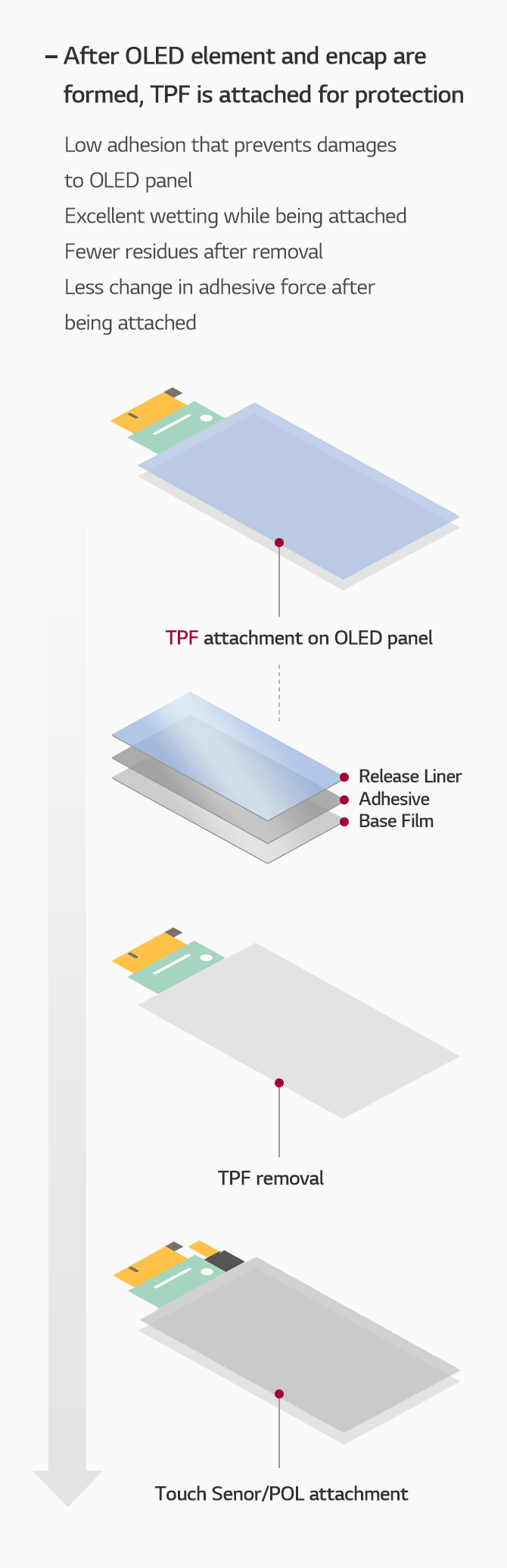 – After OLED element and encap are formed, TPF is attached for protection

Low adhesion that prevents damages to OLED panel
Excellent wetting while being attached
Fewer residues after removal
Less change in adhesive force after being attached

TPF attachment on OLED panel

Release Liner
Adhesive
Base Film

TPF removal

Touch Senor/POL attachment